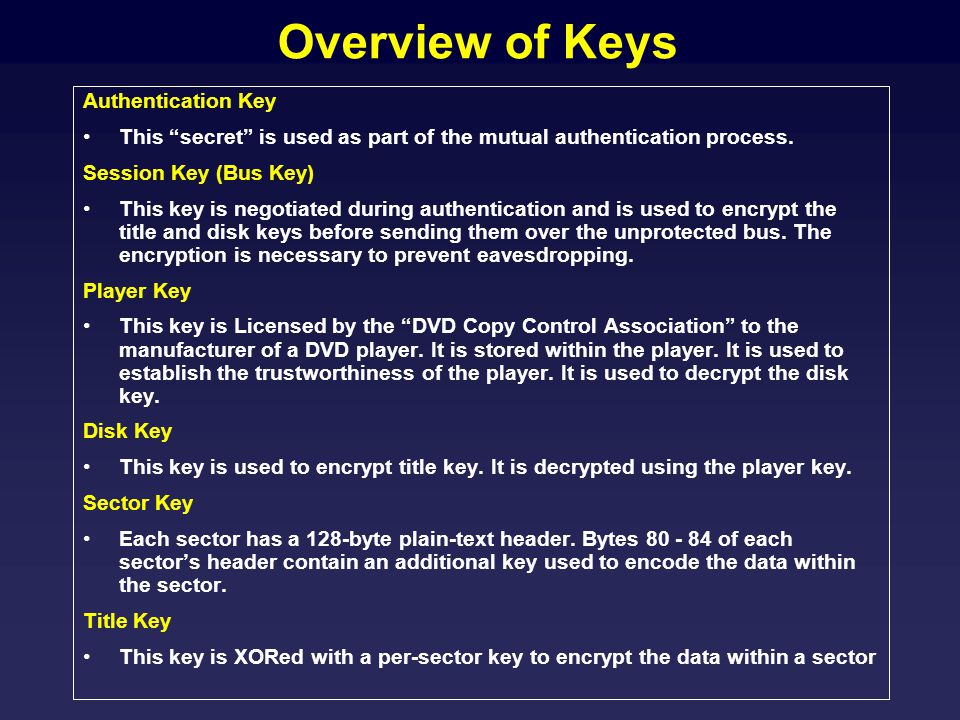 Overview of Keys

Authentication Key

• This “secret” is used as part of the mutual authentication process.

Session Key (Bus Key)

• This key is negotiated during authentication and is used to encrypt the title and disk keys before sending them over the unprotected bus. The encryption is necessary to prevent eavesdropping.

Player Key

• This key is Licensed by the “DVD Copy Control Association” to the manufacturer of a DVD player. It is stored within the player. It is used to establish the trustworthiness of the player. It is used to decrypt the disk key.

Disk Key

• This key is used to encrypt title key. It is decrypted using the player key.

Sector Key

• Each sector has a 128-byte plain-text header. Bytes 80 - 84 of each sector’s header contain an additional key used to encode the data within the sector.

Title Key

• This key is XORed with a per-sector key to encrypt the data within a sector